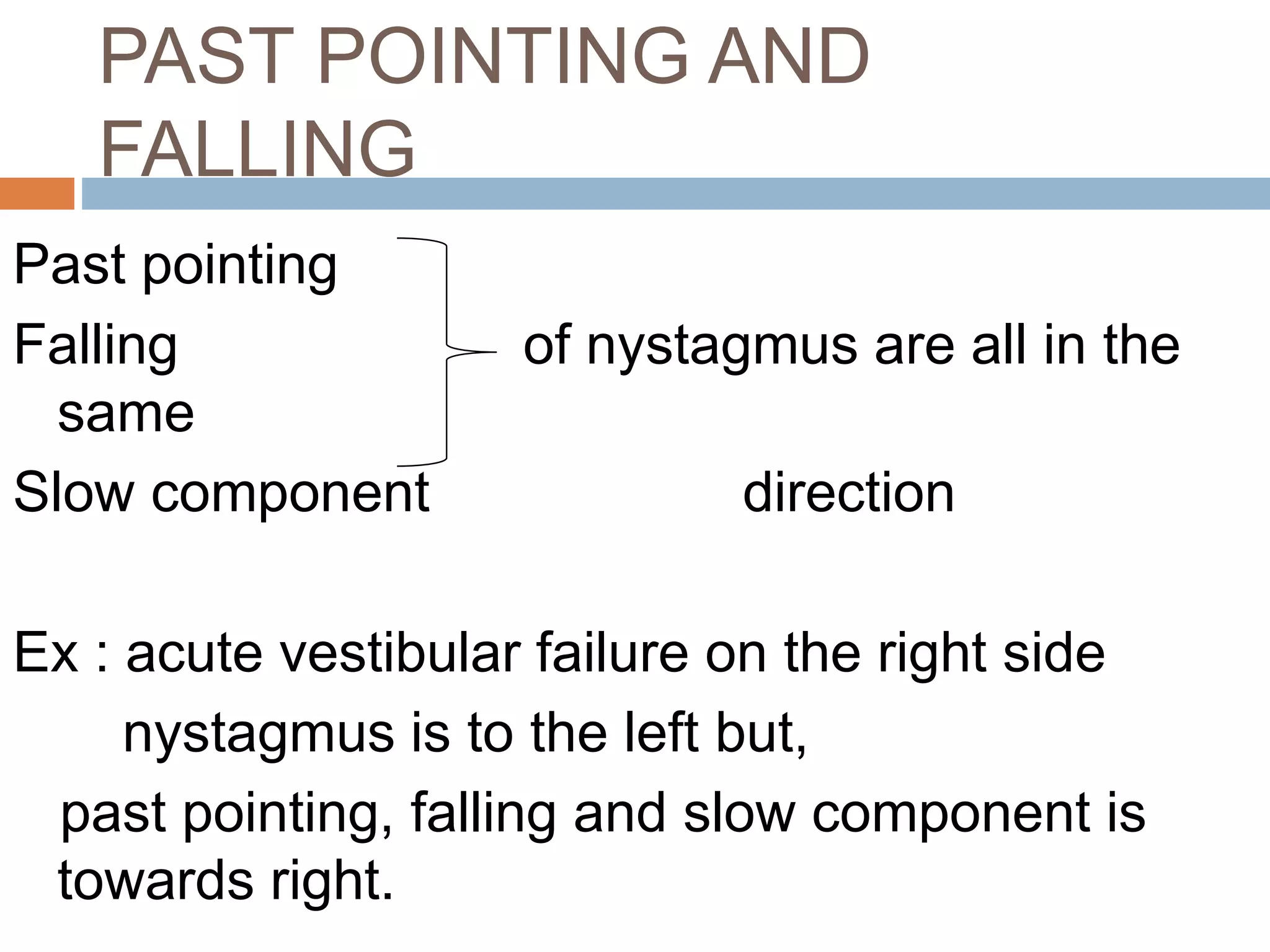 PAST POINTING AND FALLING

Past pointing
Falling of nystagmus are all in the same
Slow component direction

Ex : acute vestibular failure on the right side
nystagmus is to the left but,
past pointing, falling and slow component is towards right.